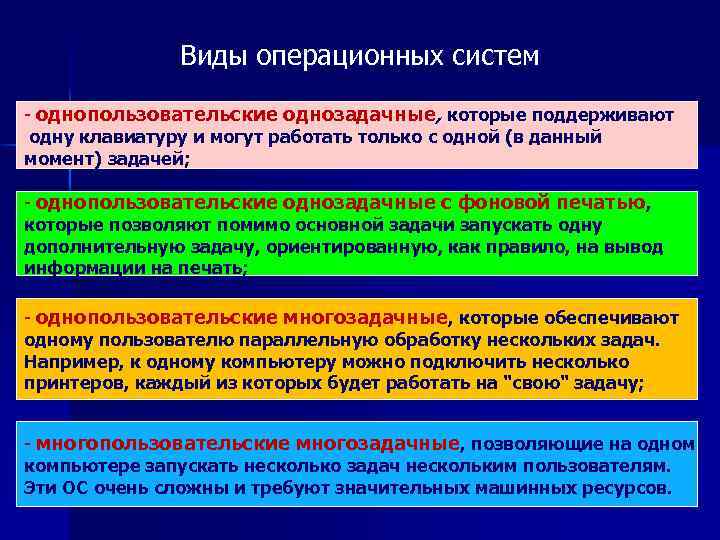 Виды операционных систем

- однопользовательские однозадачные, которые поддерживают одну клавиатуру и могут работать только с одной (в данный момент) задачей;

- однопользовательские однозадачные с фоновой печатью, которые позволяют помимо основной задачи запускать одну дополнительную задачу, ориентированную, как правило, на вывод информации на печать;

- однопользовательские многозадачные, которые обеспечивают одному пользователю параллельную обработку нескольких задач. Например, к одному компьютеру можно подключить несколько принтеров, каждый из которых будет работать на "свою" задачу;

- многопользовательские многозадачные, позволяющие на одном компьютере запускать несколько задач нескольким пользователям. Эти ОС очень сложны и требуют значительных машинных ресурсов.